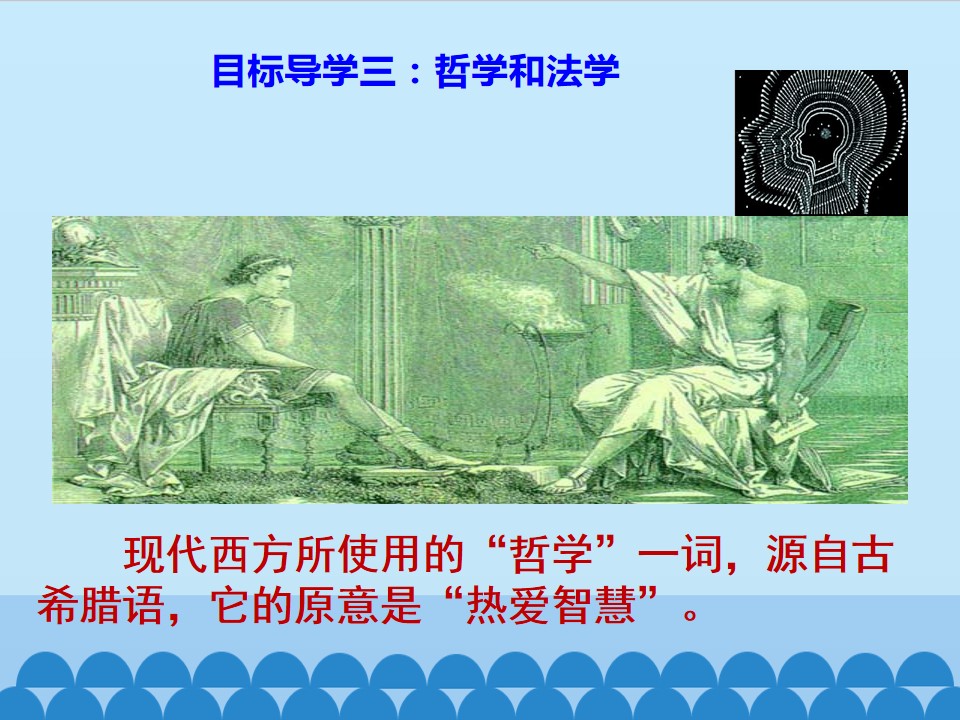 目标导学三：哲学和法学

现代西方所使用的“哲学”一词，源自古希腊语，它的原意是“热爱智慧”。